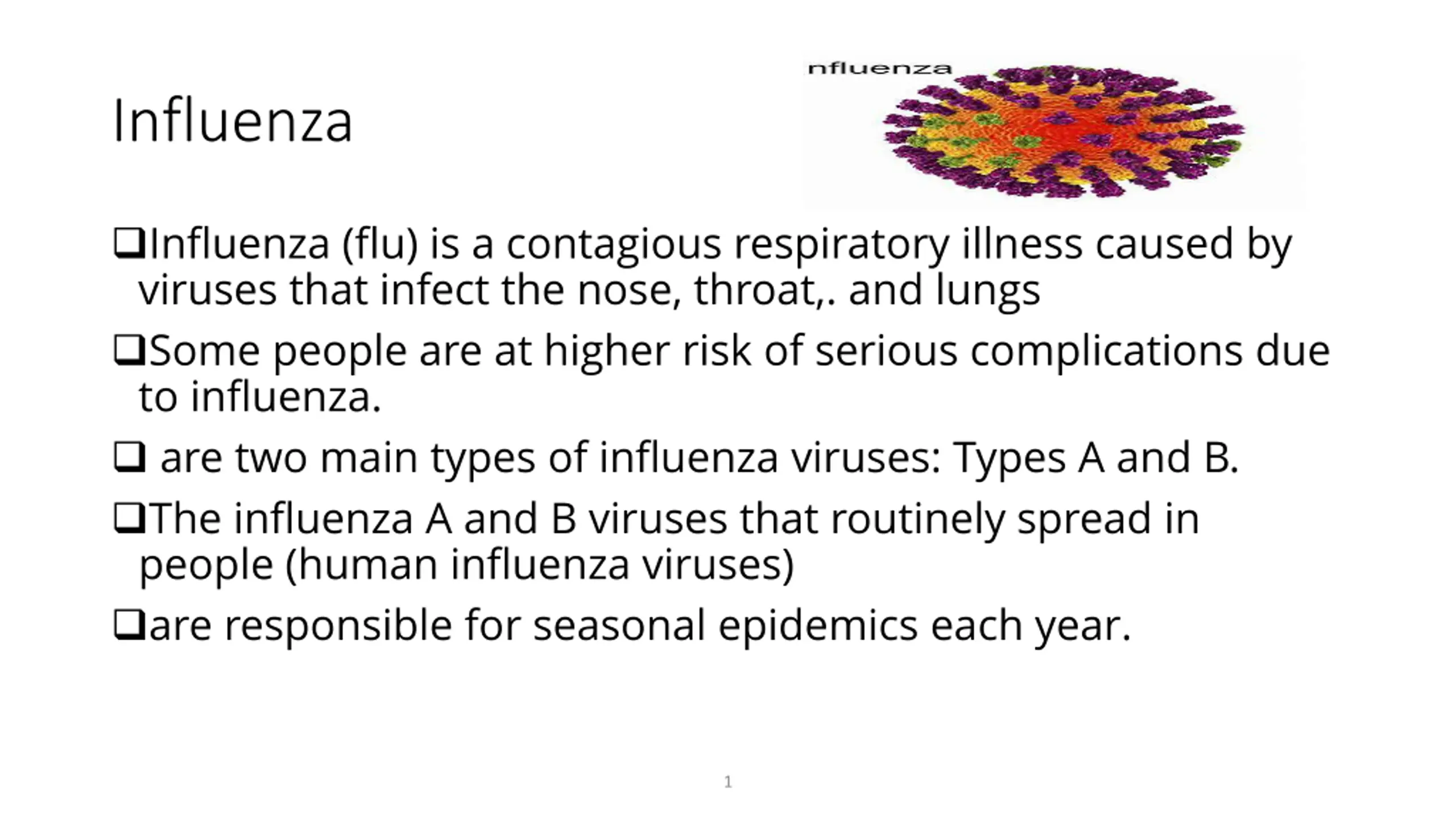 Influenza

nfluenza

❑Influenza (flu) is a contagious respiratory illness caused by viruses that infect the nose, throat,. and lungs

❑Some people are at higher risk of serious complications due to influenza.

❑ are two main types of influenza viruses: Types A and B.

❑The influenza A and B viruses that routinely spread in people (human influenza viruses)

❑are responsible for seasonal epidemics each year.

1